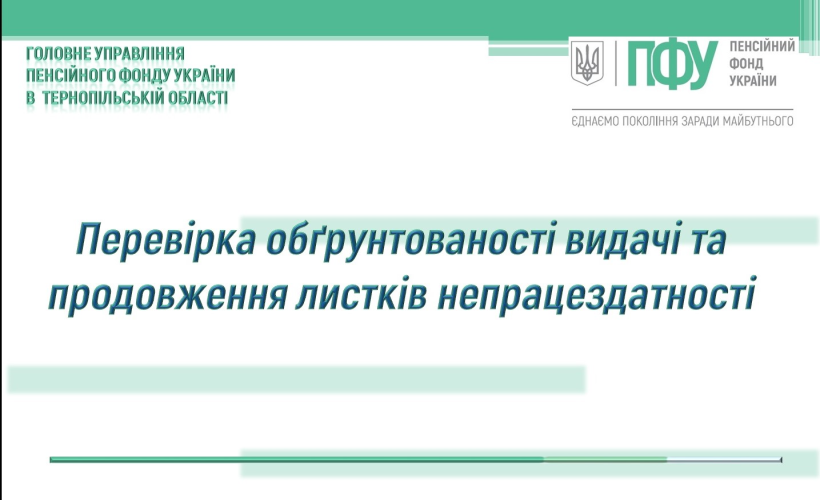 ГОЛОВНЕ УПРАВЛІННЯ
ПЕНСІЙНОГО ФОНДУ УКРАЇНИ
В ТЕРНОПІЛЬСЬКІЙ ОБЛАСТІ

ПФУ ПЕНСІЙНИЙ ФОНД УКРАЇНИ

ЄДНАЄМО ПОКОЛІННЯ ЗАРАДИ МАЙБУТНЬОГО

Перевірка обґрунтованості видачі та продовження листків непрацездатності